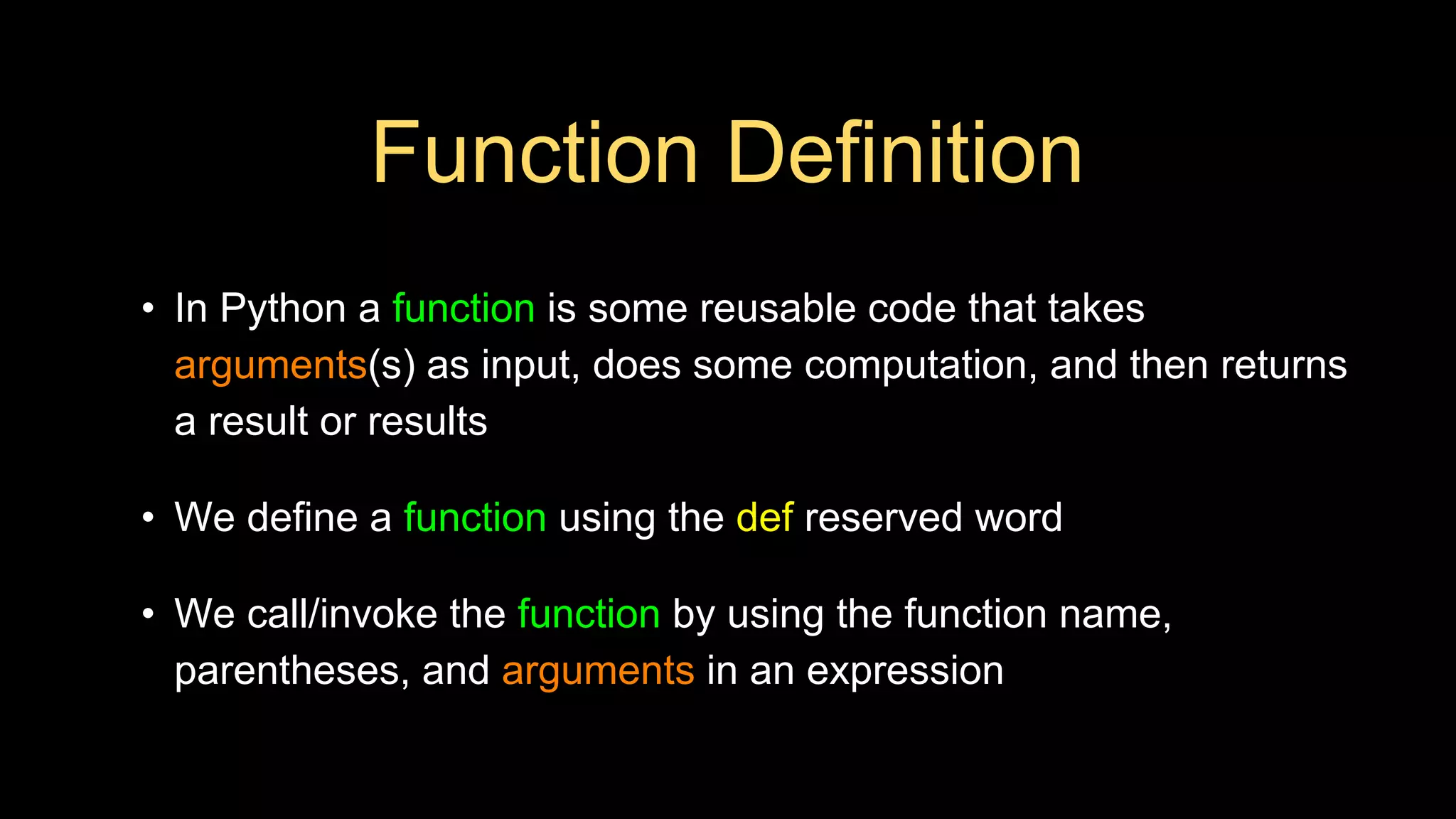 Function Definition

• In Python a function is some reusable code that takes arguments(s) as input, does some computation, and then returns a result or results

• We define a function using the def reserved word

• We call/invoke the function by using the function name, parentheses, and arguments in an expression